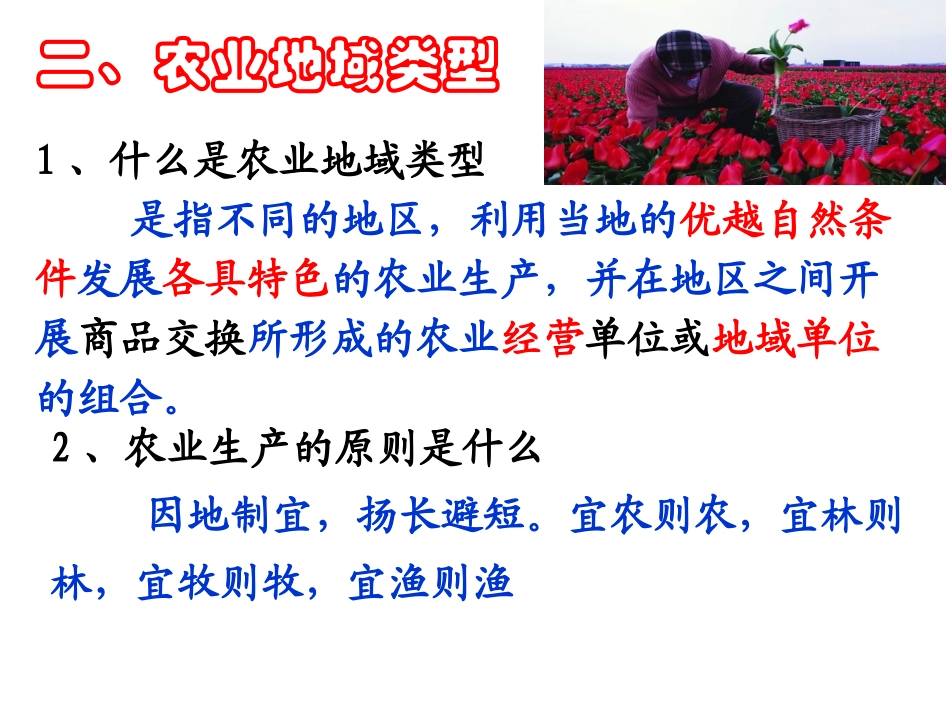 二、农业地域类型

1、什么是农业地域类型

是指不同的地区，利用当地的优越自然条件发展各具特色的农业生产，并在地区之间开展商品交换所形成的农业经营单位或地域单位的组合。

2、农业生产的原则是什么

因地制宜，扬长避短。宜农则农，宜林则林，宜牧则牧，宜渔则渔